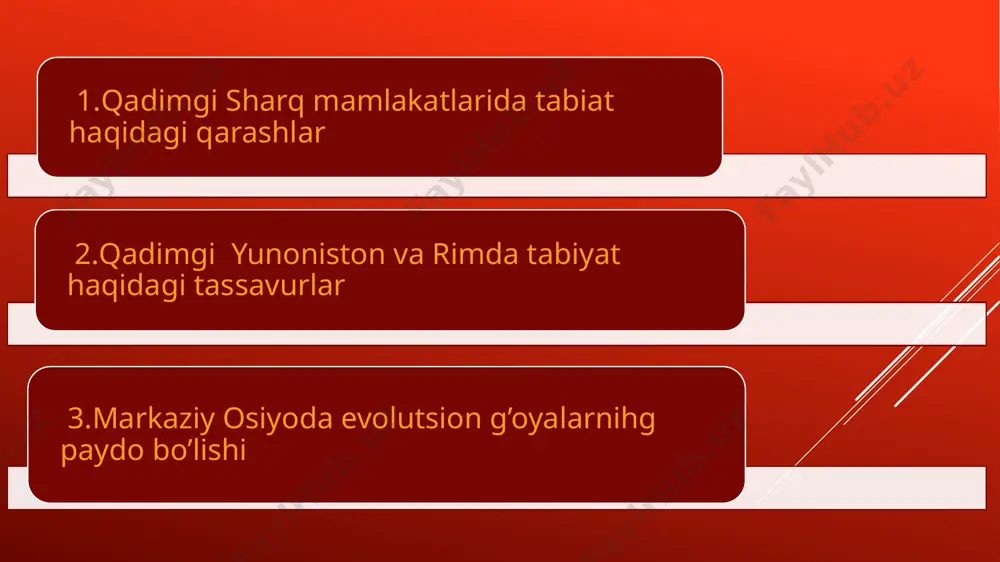 1.Qadimgi Sharq mamlakatlarida tabiat haqidagi qarashlar

2.Qadimgi Yunoniston va Rimda tabiyat haqidagi tassavurlar

3.Markaziy Osiyoda evolutsion g’oyalarnihg paydo bo’lishi

fayllhub.uz